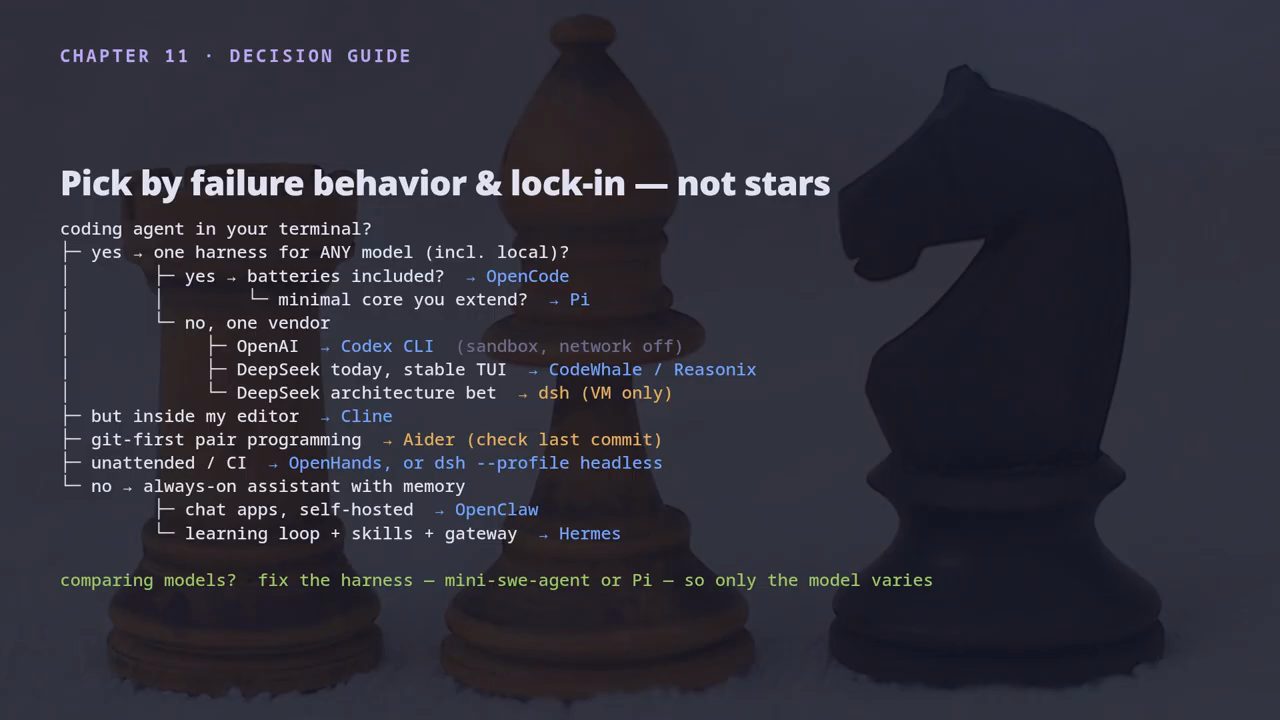 CHAPTER 11 · DECISION GUIDE

Pick by failure behavior & lock-in — not stars

coding agent in your terminal?
├─ yes → one harness for ANY model (incl. local)?
│        ├─ yes → batteries included? → OpenCode
│        │         └─ minimal core you extend? → Pi
│        └─ no, one vendor
│              ├─ OpenAI → Codex CLI (sandbox, network off)
│              ├─ DeepSeek today, stable TUI → CodeWhale / Reasonix
│              └─ DeepSeek architecture bet → dsh (VM only)
├─ but inside my editor → Cline
├─ git-first pair programming → Aider (check last commit)
├─ unattended / CI → OpenHands, or dsh --profile headless
└─ no → always-on assistant with memory
         ├─ chat apps, self-hosted → OpenClaw
         └─ learning loop + skills + gateway → Hermes

comparing models? fix the harness — mini-swe-agent or Pi — so only the model varies